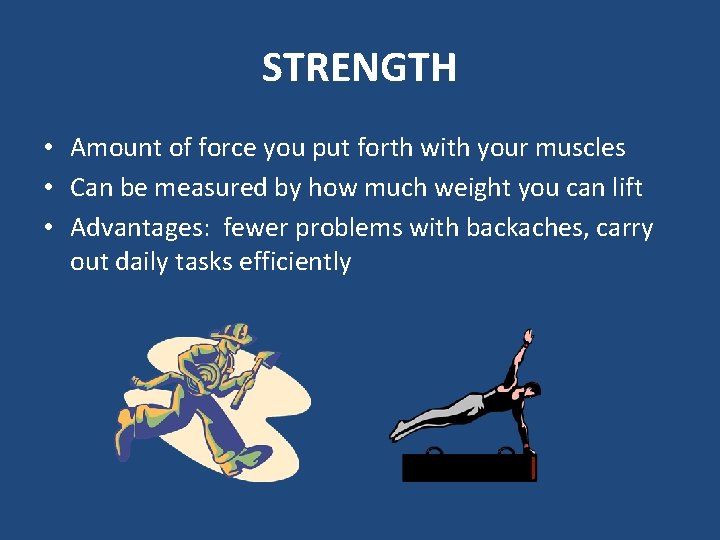 STRENGTH

• Amount of force you put forth with your muscles
• Can be measured by how much weight you can lift
• Advantages: fewer problems with backaches, carry out daily tasks efficiently